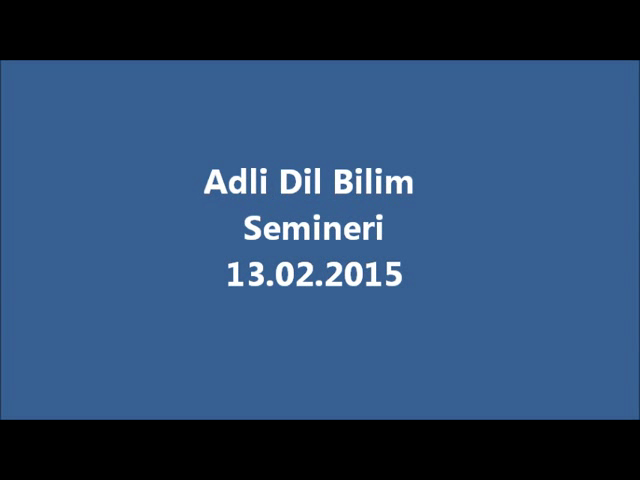 Adli Dil Bilim
Semineri
13.02.2015